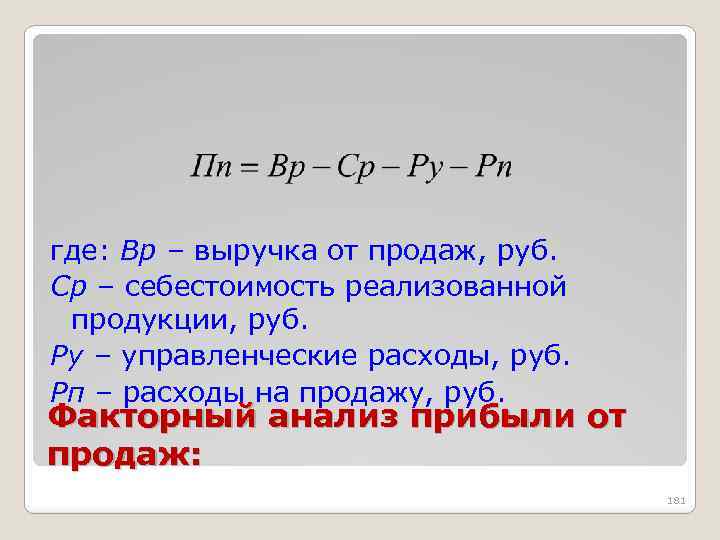 $Пп = Вр - Ср - Ру - Рп$

где: Вр – выручка от продаж, руб.
Ср – себестоимость реализованной продукции, руб.
Ру – управленческие расходы, руб.
Рп – расходы на продажу, руб.

Факторный анализ прибыли от продаж:

181